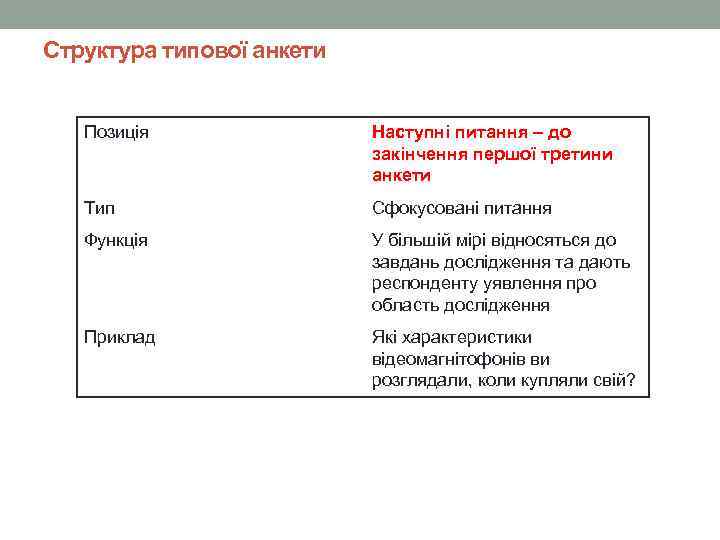 Структура типової анкети

| Позиція | Наступні питання – до закінчення першої третини анкети |
|---|---|
| Тип | Сфокусовані питання |
| Функція | У більшій мірі відносяться до завдань дослідження та дають респонденту уявлення про область дослідження |
| Приклад | Які характеристики відеомагнітофонів ви розглядали, коли купляли свій? |